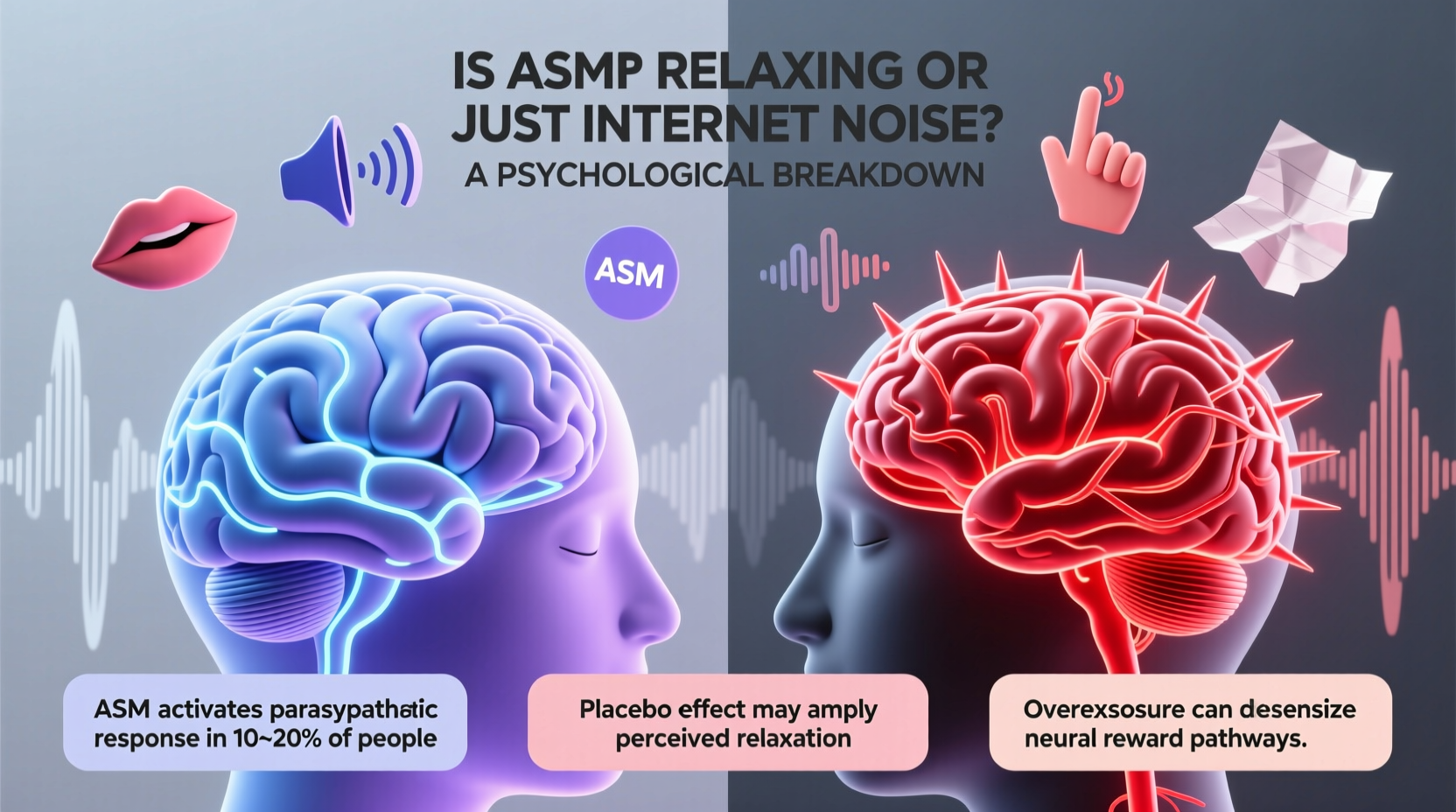 IS ASMP RELAXING OR JUST INTERNET NOISE?
A PSYCHOLOGICAL BREAKDOWN

ASM

ASM activates parasypathatic response in 10~20% of people

Placebo effect may amply perceived relaxation

Overexsosure can desensize neural reward pathways.